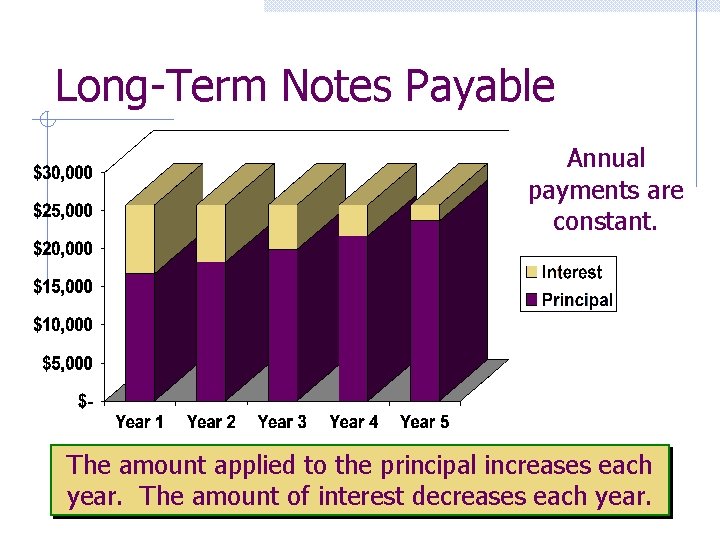 Long-Term Notes Payable

$30,000
$25,000
$20,000
$15,000
$10,000
$5,000
$-

Year 1 Year 2 Year 3 Year 4 Year 5

Annual payments are constant.

Interest
Principal

The amount applied to the principal increases each year. The amount of interest decreases each year.